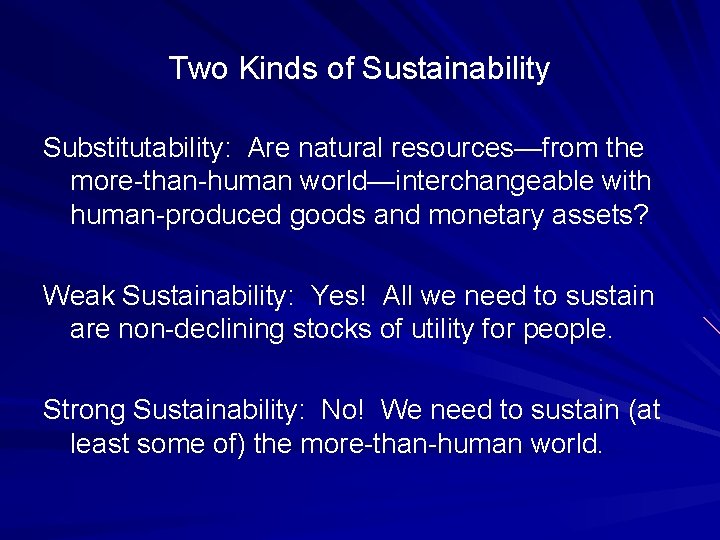 Two Kinds of Sustainability

Substitutability: Are natural resources—from the more-than-human world—interchangeable with human-produced goods and monetary assets?

Weak Sustainability: Yes! All we need to sustain are non-declining stocks of utility for people.

Strong Sustainability: No! We need to sustain (at least some of) the more-than-human world.